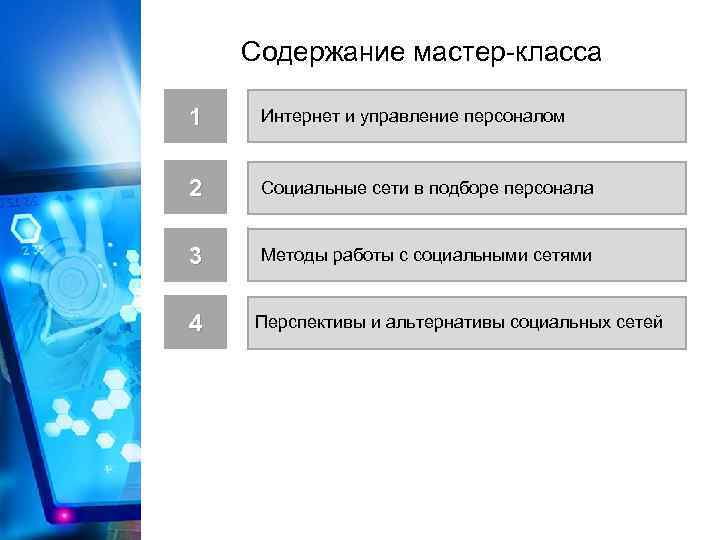 Содержание мастер-класса

1

Интернет и управление персоналом

2

Социальные сети в подборе персонала

3

Методы работы с социальными сетями

4

Перспективы и альтернативы социальных сетей